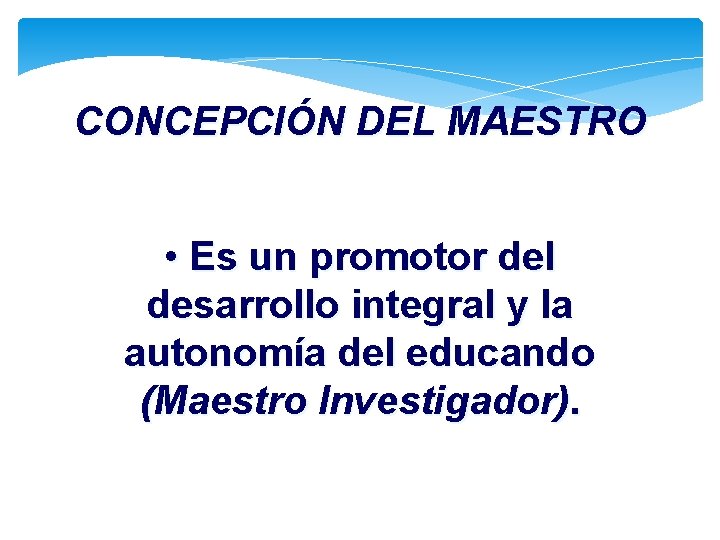 CONCEPCIÓN DEL MAESTRO

• Es un promotor del desarrollo integral y la autonomía del educando (Maestro Investigador).